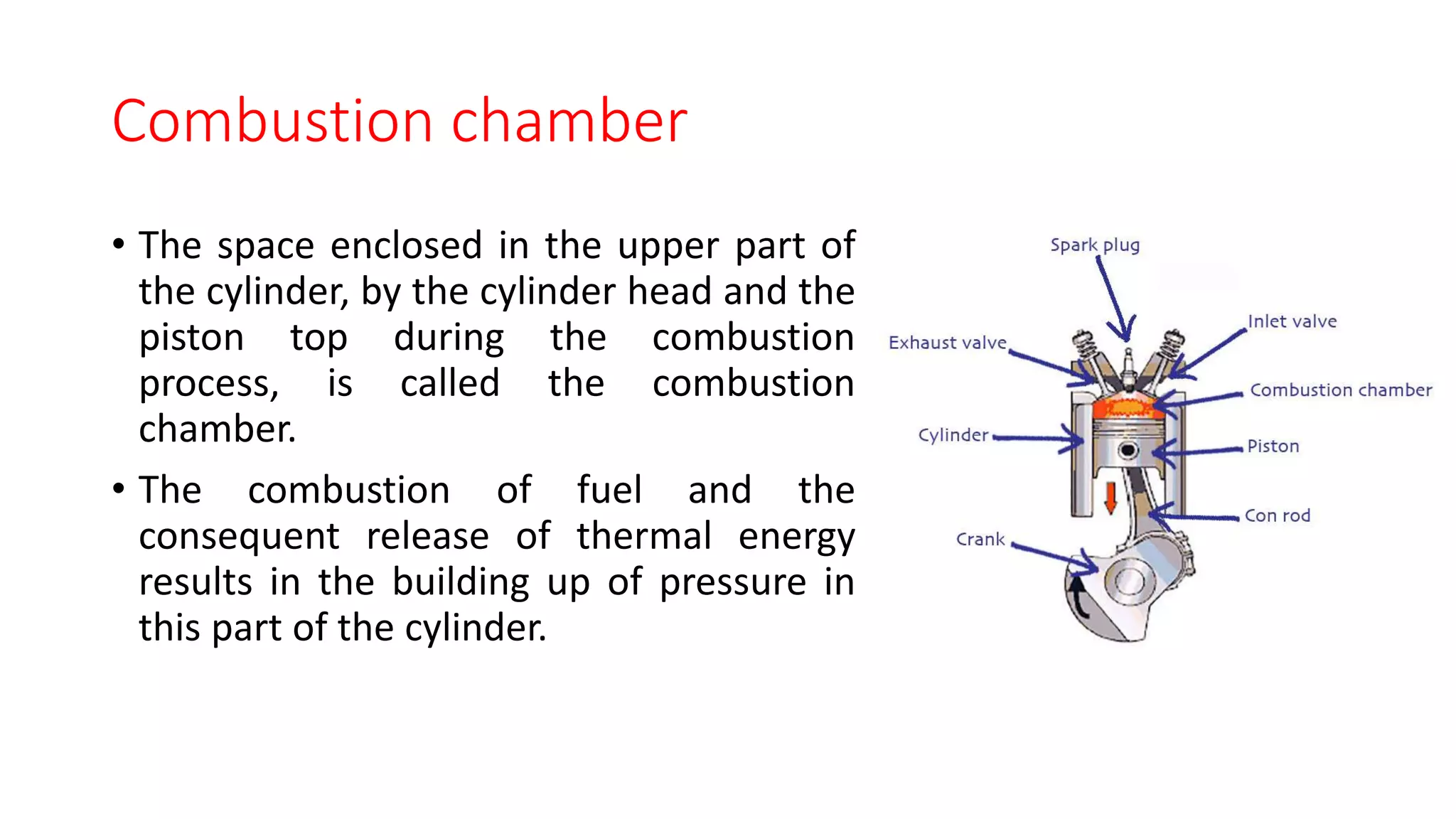 Combustion chamber

• The space enclosed in the upper part of the cylinder, by the cylinder head and the piston top during the combustion process, is called the combustion chamber.

• The combustion of fuel and the consequent release of thermal energy results in the building up of pressure in this part of the cylinder.

Spark plug
Inlet valve
Exhaust valve
Combustion chamber
Cylinder
Piston
Con rod
Crank